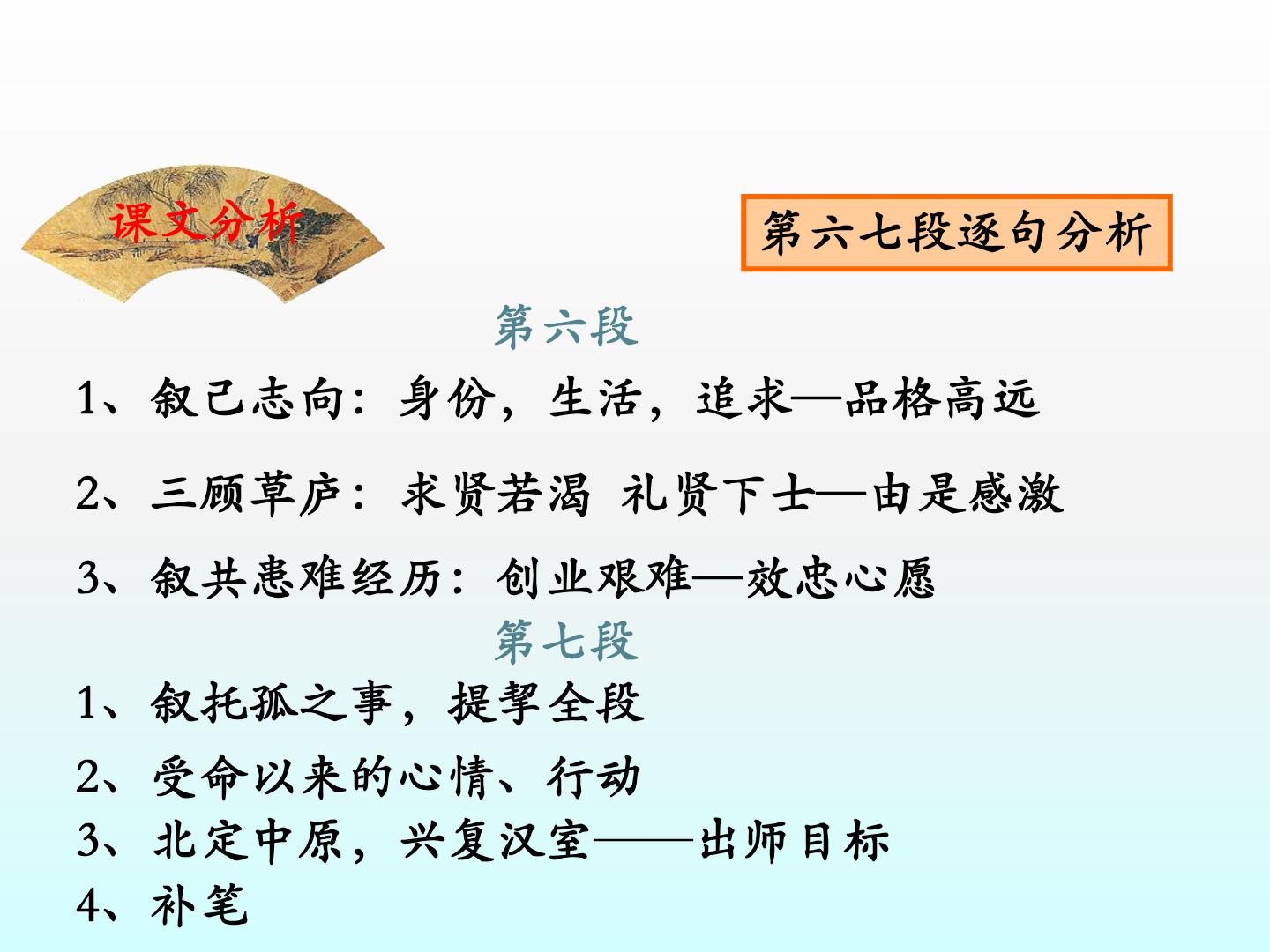 课文分析

第六七段逐句分析

第六段

1、叙己志向：身份，生活，追求—品格高远

2、三顾草庐：求贤若渴 礼贤下士—由是感激

3、叙共患难经历：创业艰难—效忠心愿

第七段

1、叙托孤之事，提挈全段

2、受命以来的心情、行动

3、北定中原，兴复汉室——出师目标

4、补笔